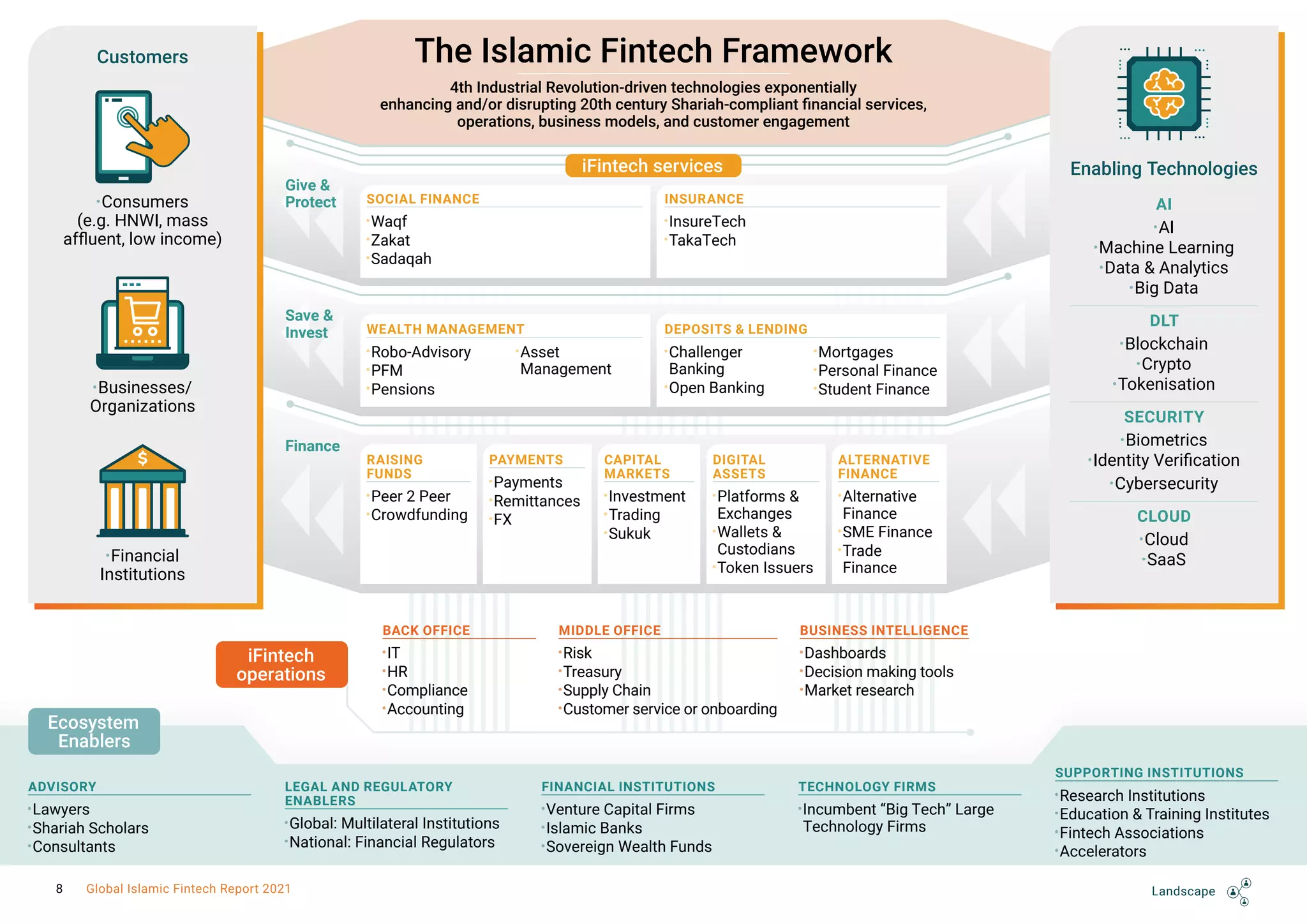 Customers

·Consumers (e.g. HNWI, mass affluent, low income)

·Businesses/ Organizations

·Financial Institutions

The Islamic Fintech Framework

4th Industrial Revolution-driven technologies exponentially enhancing and/or disrupting 20th century Shariah-compliant financial services, operations, business models, and customer engagement

iFintech services

Give & Protect

SOCIAL FINANCE
·Waqf
·Zakat
·Sadaqah

INSURANCE
·InsureTech
·TakaTech

Save & Invest

WEALTH MANAGEMENT
·Robo-Advisory
·PFM
·Pensions
·Asset Management

DEPOSITS & LENDING
·Challenger Banking
·Open Banking
·Mortgages
·Personal Finance
·Student Finance

Finance

RAISING FUNDS
·Peer 2 Peer
·Crowdfunding

PAYMENTS
·Payments
·Remittances
·FX

CAPITAL MARKETS
·Investment
·Trading
·Sukuk

DIGITAL ASSETS
·Platforms & Exchanges
·Wallets & Custodians
·Token Issuers

ALTERNATIVE FINANCE
·Alternative Finance
·SME Finance
·Trade Finance

Enabling Technologies

AI
·AI
·Machine Learning
·Data & Analytics
·Big Data

DLT
·Blockchain
·Crypto
·Tokenisation

SECURITY
·Biometrics
·Identity Verification
·Cybersecurity

CLOUD
·Cloud
·SaaS

iFintech operations

BACK OFFICE
·IT
·HR
·Compliance
·Accounting

MIDDLE OFFICE
·Risk
·Treasury
·Supply Chain
·Customer service or onboarding

BUSINESS INTELLIGENCE
·Dashboards
·Decision making tools
·Market research

Ecosystem Enablers

ADVISORY
·Lawyers
·Shariah Scholars
·Consultants

LEGAL AND REGULATORY ENABLERS
·Global: Multilateral Institutions
·National: Financial Regulators

FINANCIAL INSTITUTIONS
·Venture Capital Firms
·Islamic Banks
·Sovereign Wealth Funds

TECHNOLOGY FIRMS
·Incumbent “Big Tech” Large Technology Firms

SUPPORTING INSTITUTIONS
·Research Institutions
·Education & Training Institutes
·Fintech Associations
·Accelerators

8 Global Islamic Fintech Report 2021

Landscape